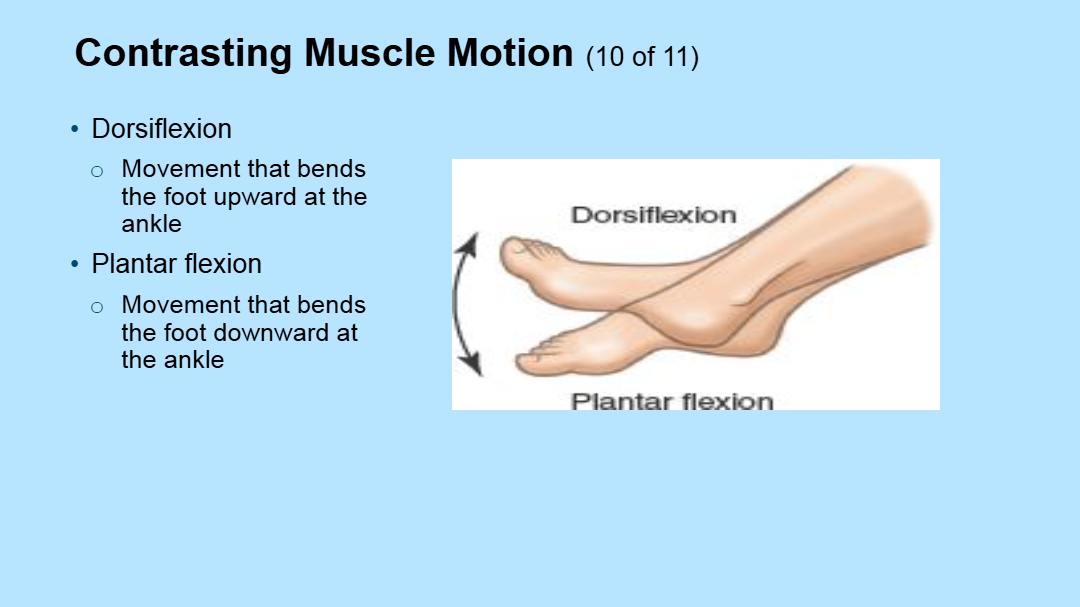 Contrasting Muscle Motion (10 of 11)

• Dorsiflexion
 ○ Movement that bends the foot upward at the ankle
• Plantar flexion
 ○ Movement that bends the foot downward at the ankle

Dorsiflexion

Plantar flexion